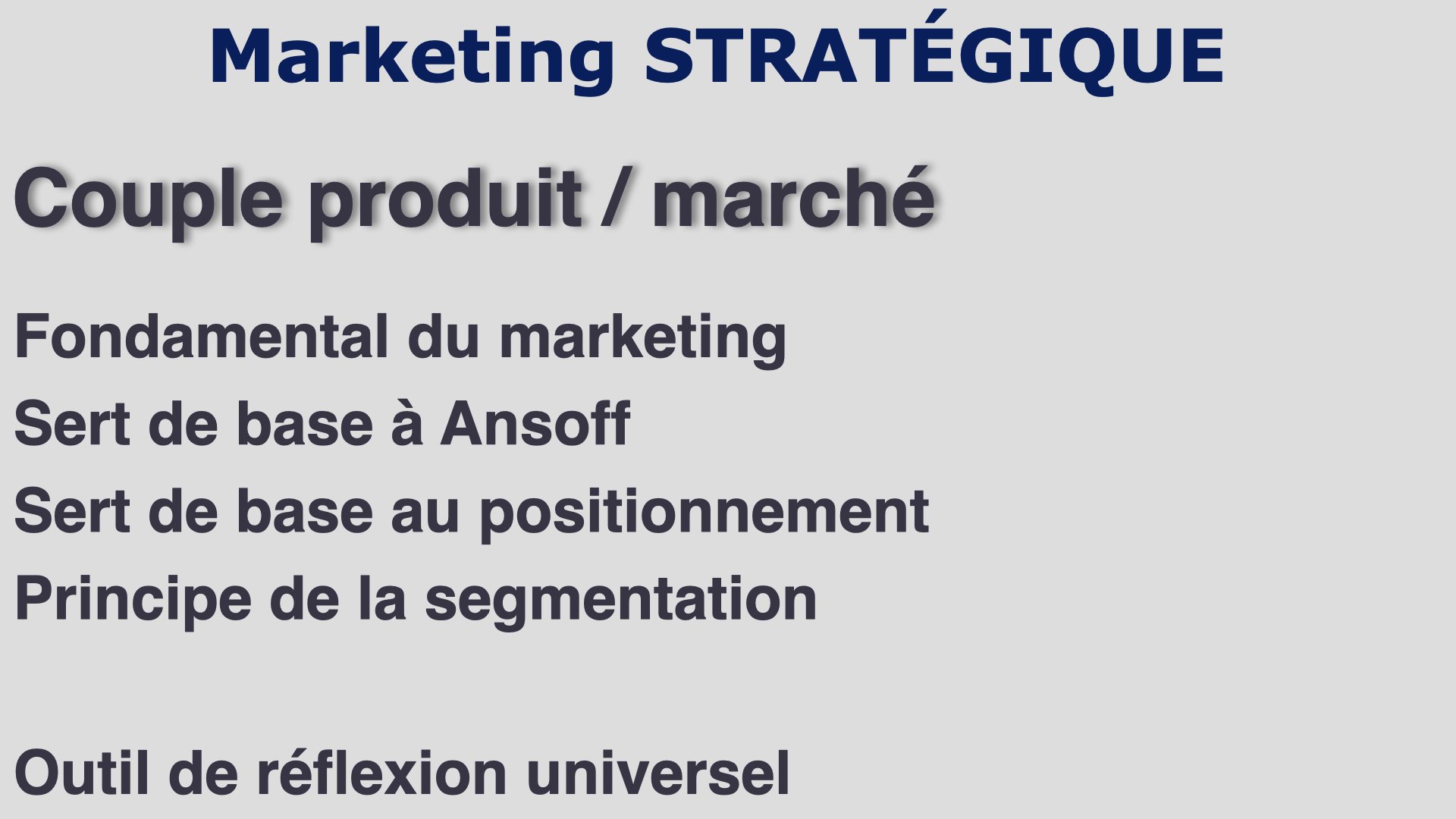 Marketing STRATÉGIQUE

Couple produit / marché

Fondamental du marketing

Sert de base à Ansoff

Sert de base au positionnement

Principe de la segmentation

Outil de réflexion universel